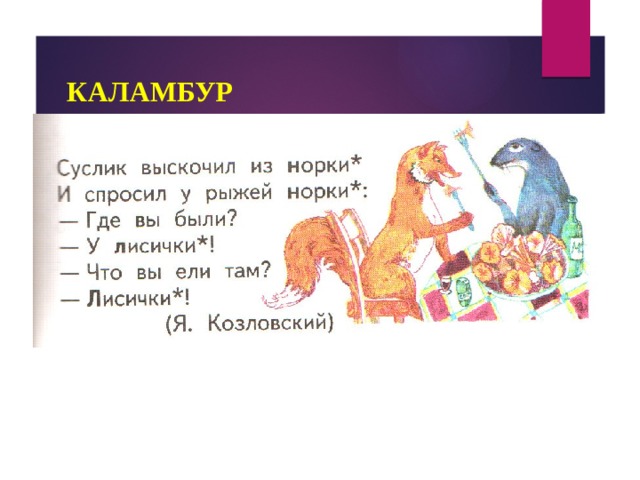 КАЛАМБУР

Суслик выскочил из норки*
И спросил у рыжей норки*:
— Где вы были?
— У лисички*!
— Что вы ели там?
— Лисички*!
(Я. Козловский)